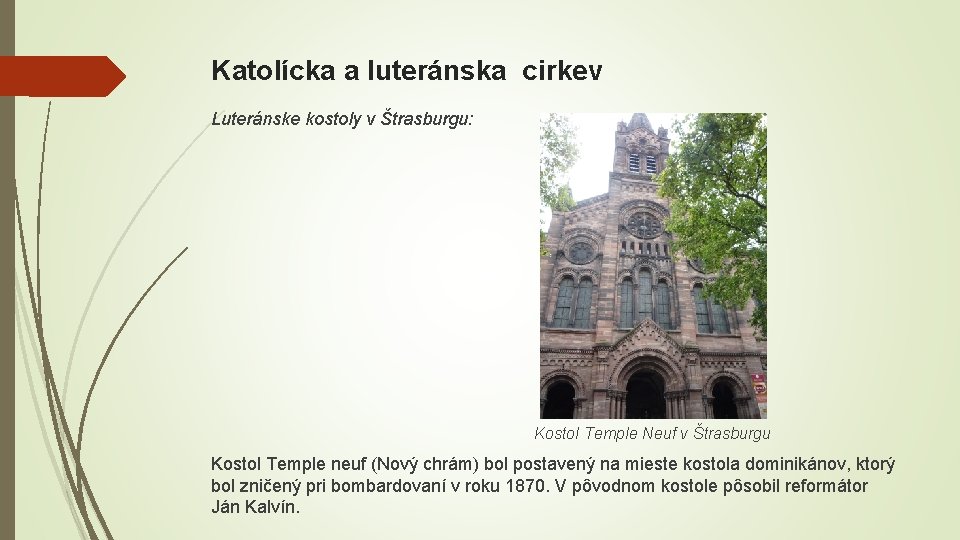 Katolícka a luteránska cirkev

Luteránske kostoly v Štrasburgu:

Kostol Temple Neuf v Štrasburgu

Kostol Temple neuf (Nový chrám) bol postavený na mieste kostola dominikánov, ktorý bol zničený pri bombardovaní v roku 1870. V pôvodnom kostole pôsobil reformátor Ján Kalvín.